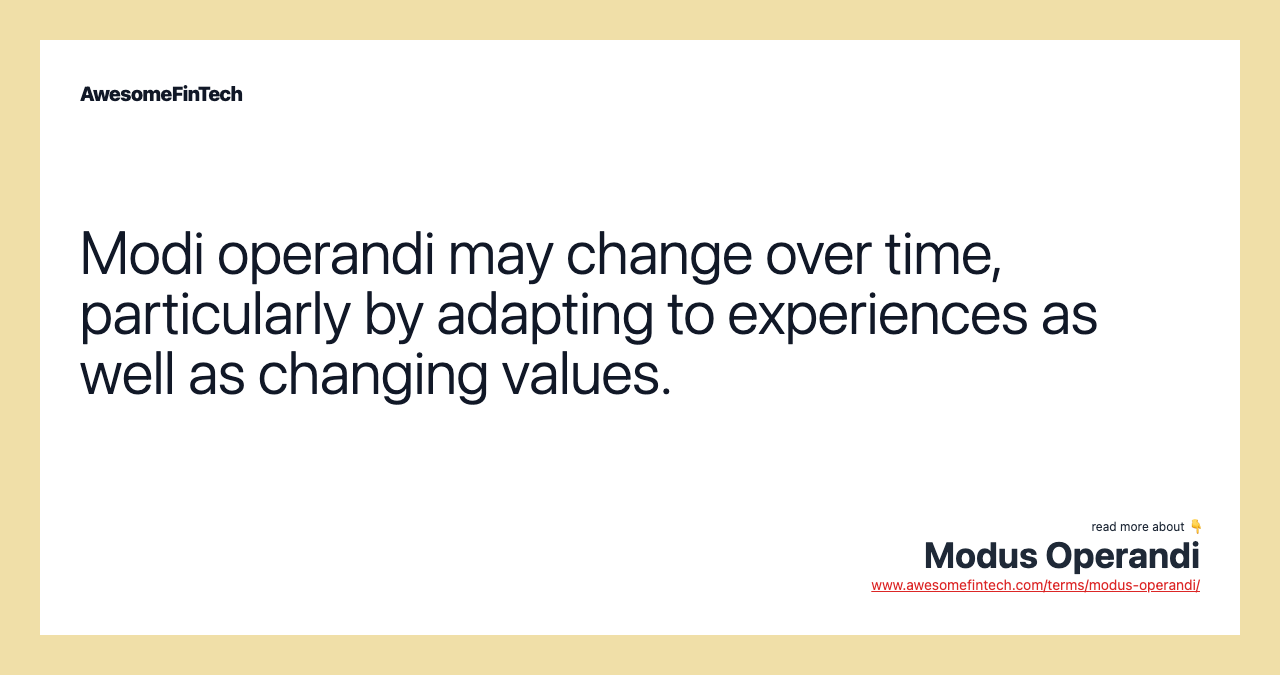 AwesomeFinTech

Modi operandi may change over time, particularly by adapting to experiences as well as changing values.

read more about 👇
Modus Operandi
www.awesomefintech.com/terms/modus-operandi/